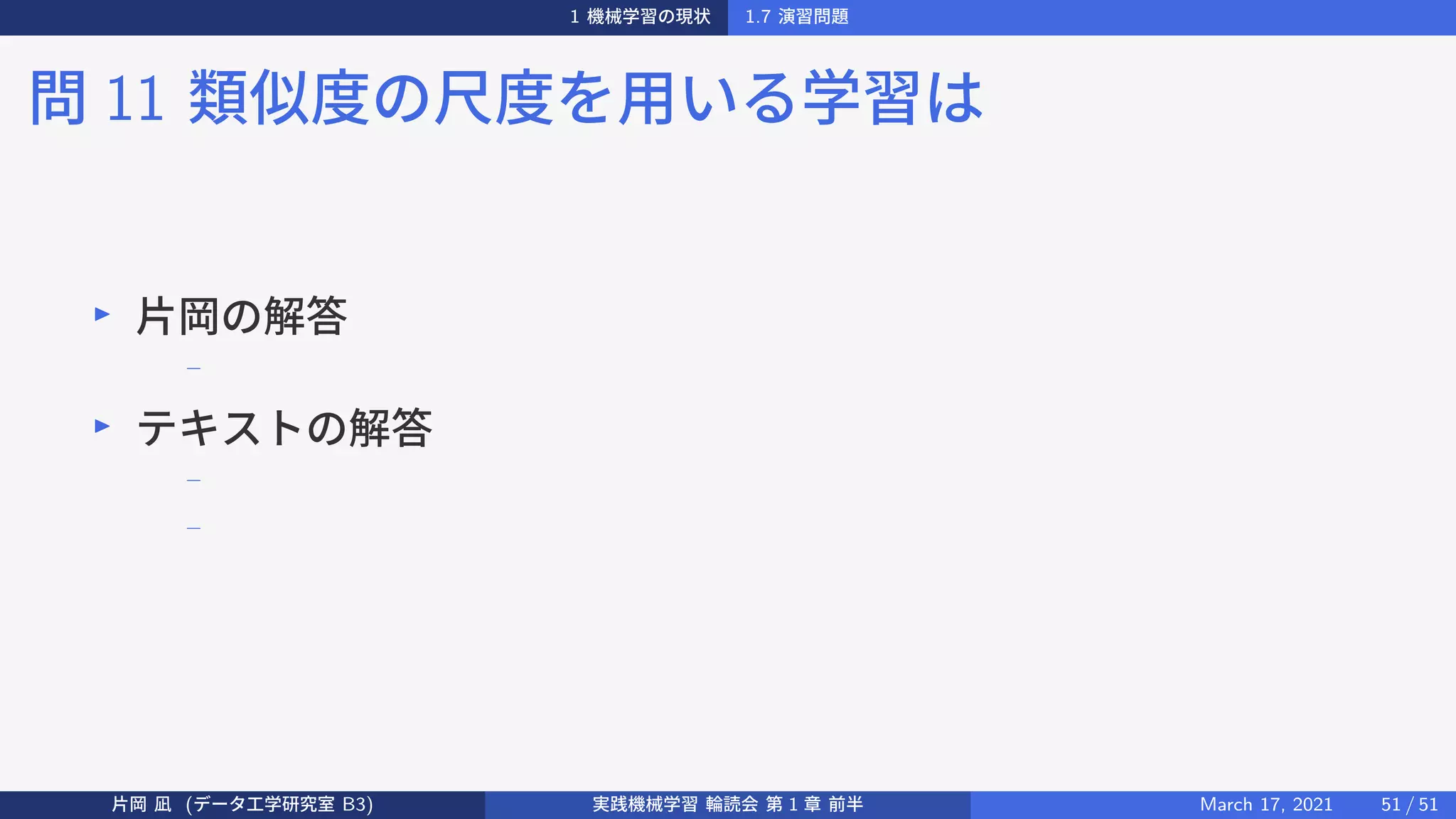 1 機械学習の現状　1.7 演習問題

問 11 類似度の尺度を用いる学習は

▶ 片岡の解答
–
▶ テキストの解答
–
–

片岡 凪 (データ工学研究室 B3)　実践機械学習 輪読会 第 1 章 前半　March 17, 2021　51 / 51